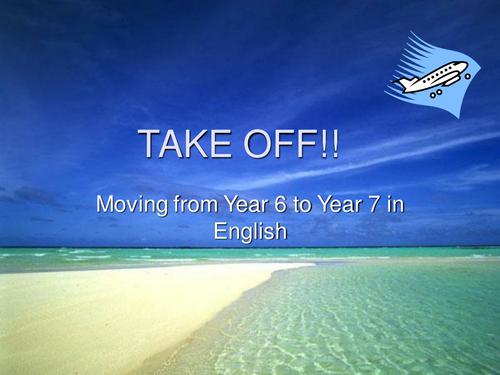 TAKE OFF!!

Moving from Year 6 to Year 7 in English